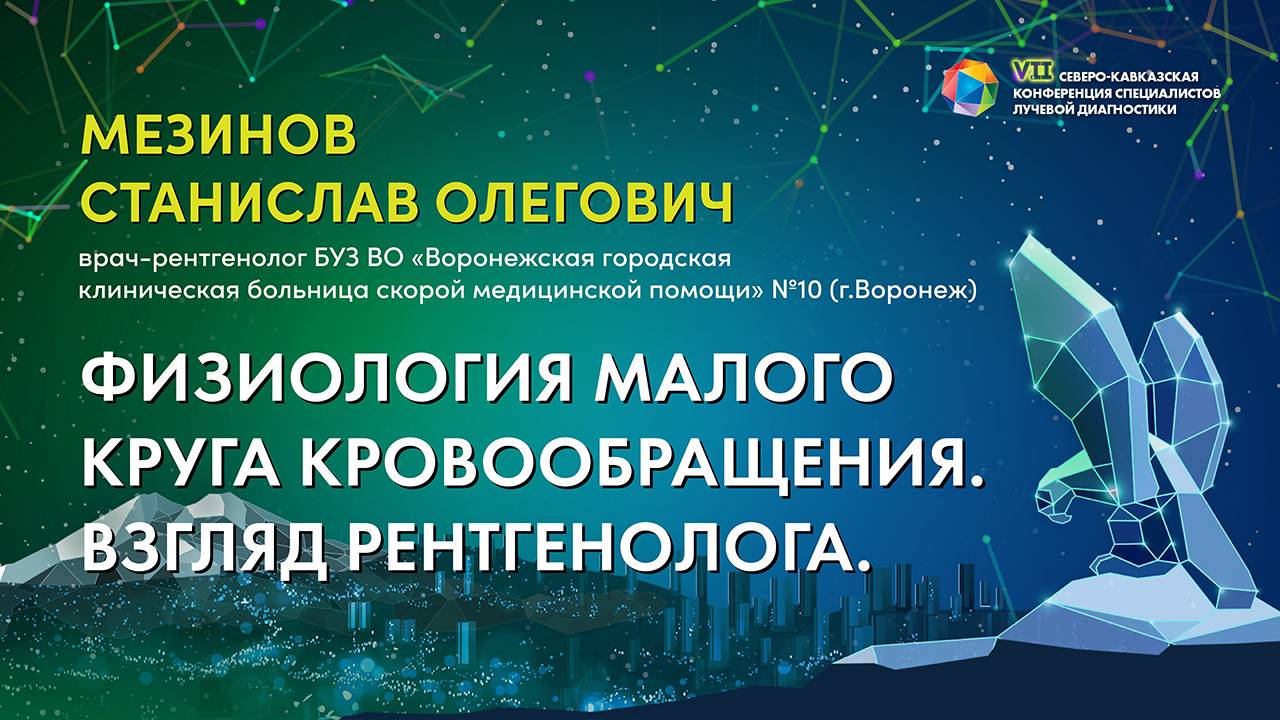 VII СЕВЕРО-КАВКАЗСКАЯ КОНФЕРЕНЦИЯ СПЕЦИАЛИСТОВ ЛУЧЕВОЙ ДИАГНОСТИКИ

МЕЗИНОВ СТАНИСЛАВ ОЛЕГОВИЧ

врач-рентгенолог БУЗ ВО «Воронежская городская клиническая больница скорой медицинской помощи» №10 (г.Воронеж)

ФИЗИОЛОГИЯ МАЛОГО КРУГА КРОВООБРАЩЕНИЯ. ВЗГЛЯД РЕНТГЕНОЛОГА.